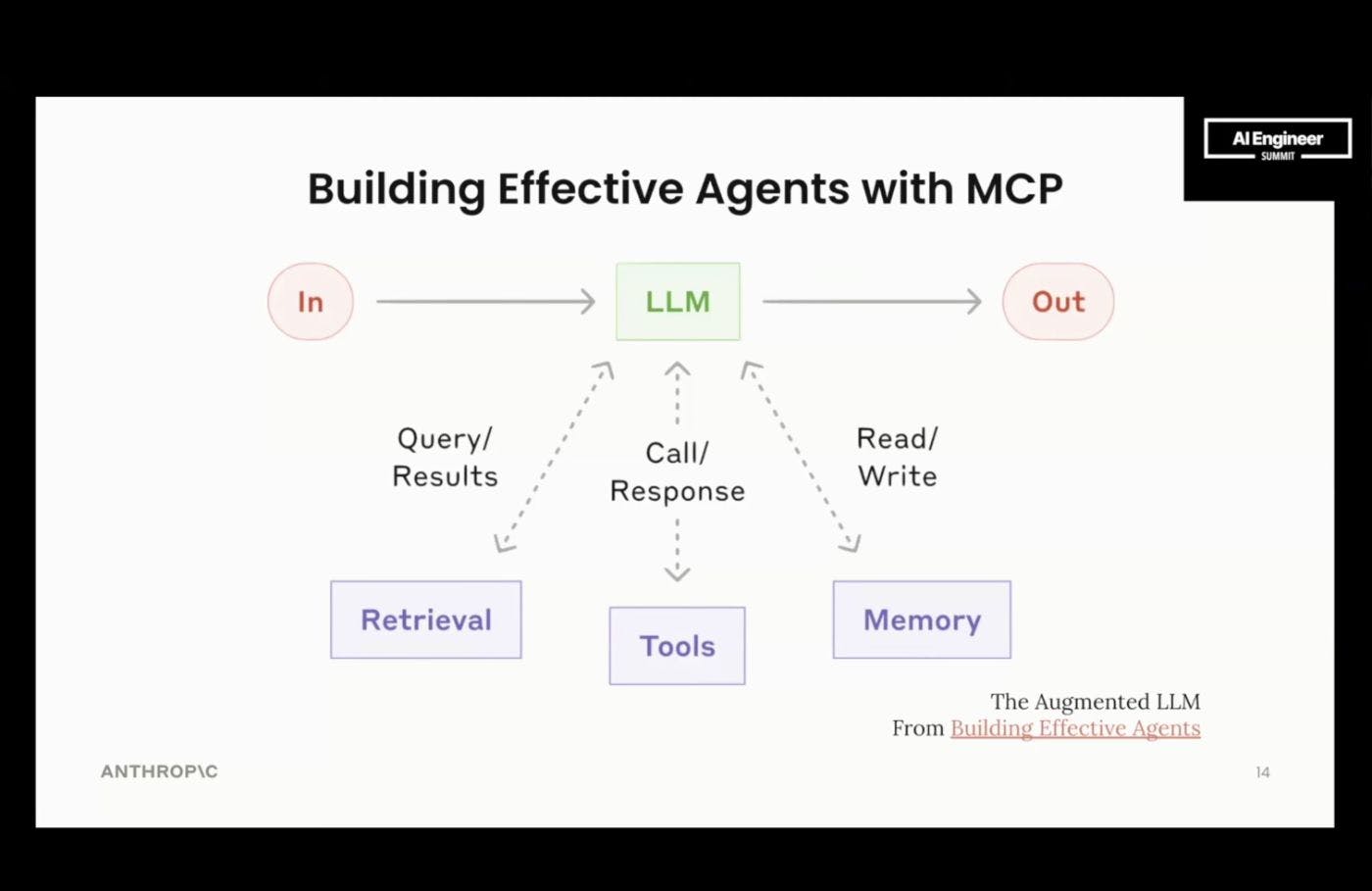 AI Engineer
SUMMIT

Building Effective Agents with MCP

In

LLM

Out

Query/
Results

Call/
Response

Read/
Write

Retrieval

Tools

Memory

The Augmented LLM
From Building Effective Agents

ANTHROP\C

14